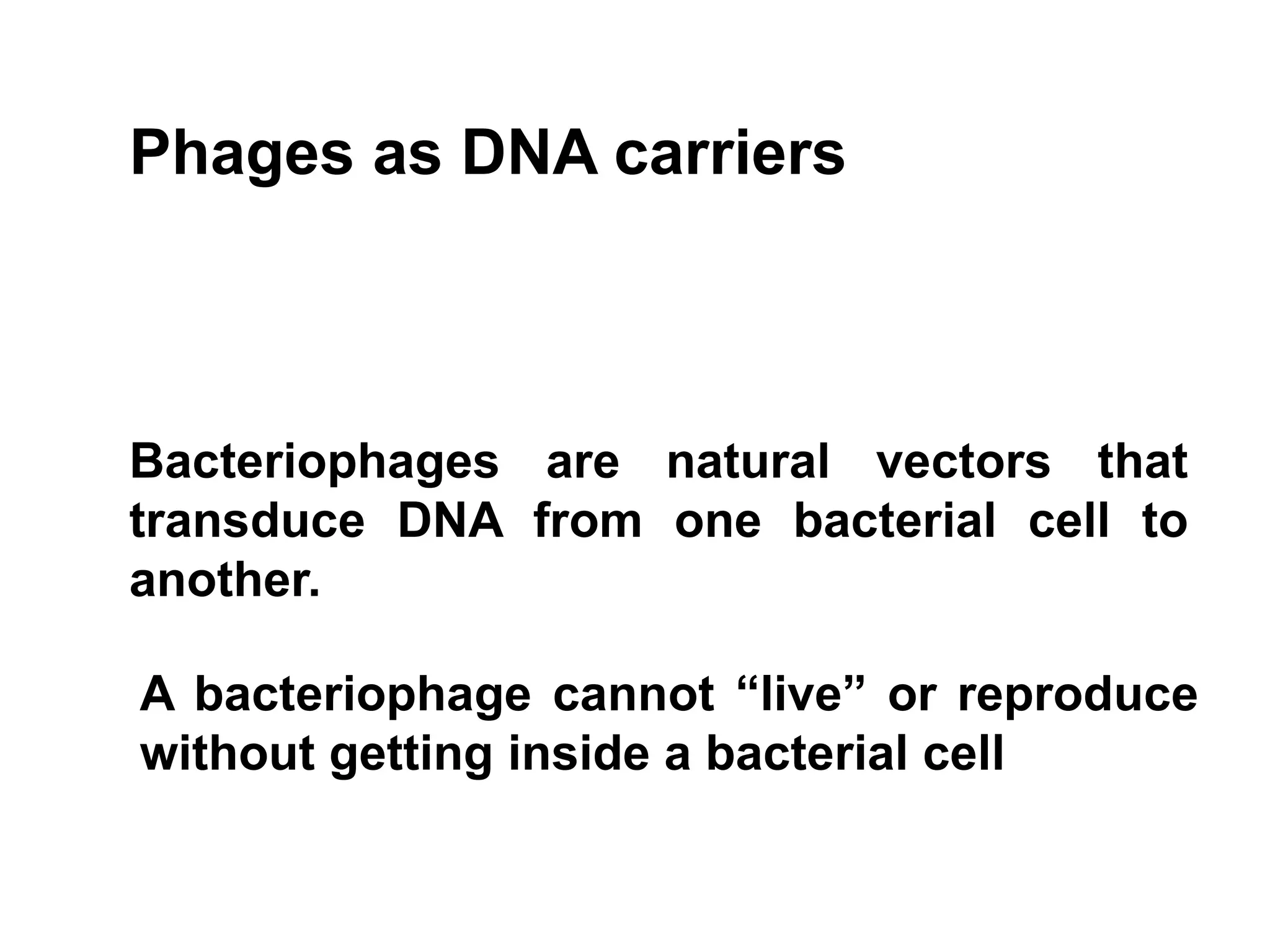 Phages as DNA carriers

Bacteriophages are natural vectors that transduce DNA from one bacterial cell to another.

A bacteriophage cannot “live” or reproduce without getting inside a bacterial cell